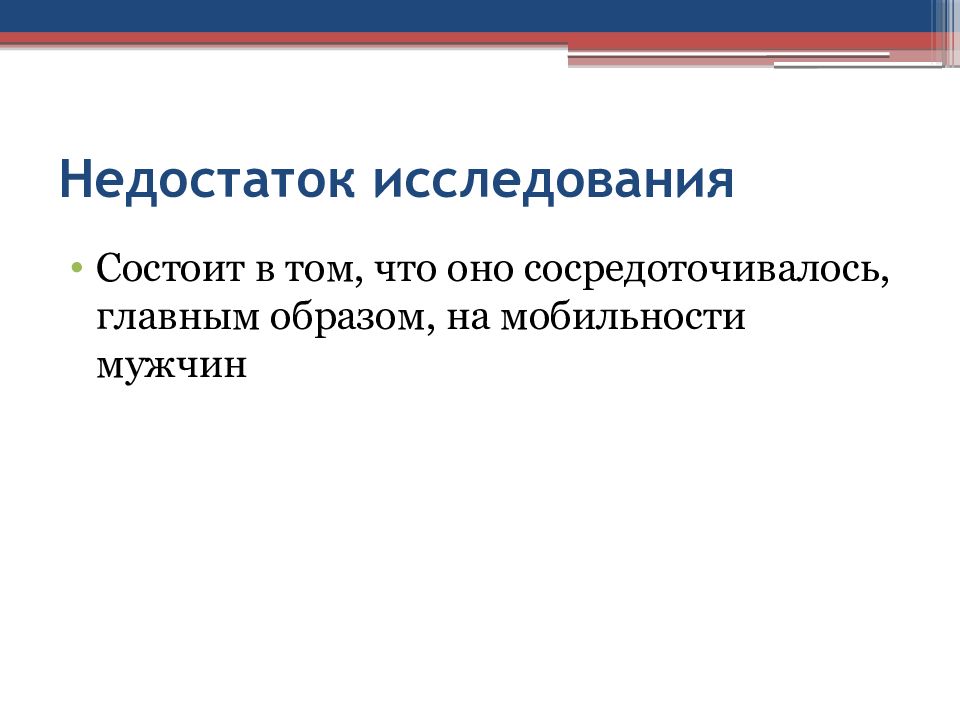 Недостаток исследования

• Состоит в том, что оно сосредоточивалось, главным образом, на мобильности мужчин